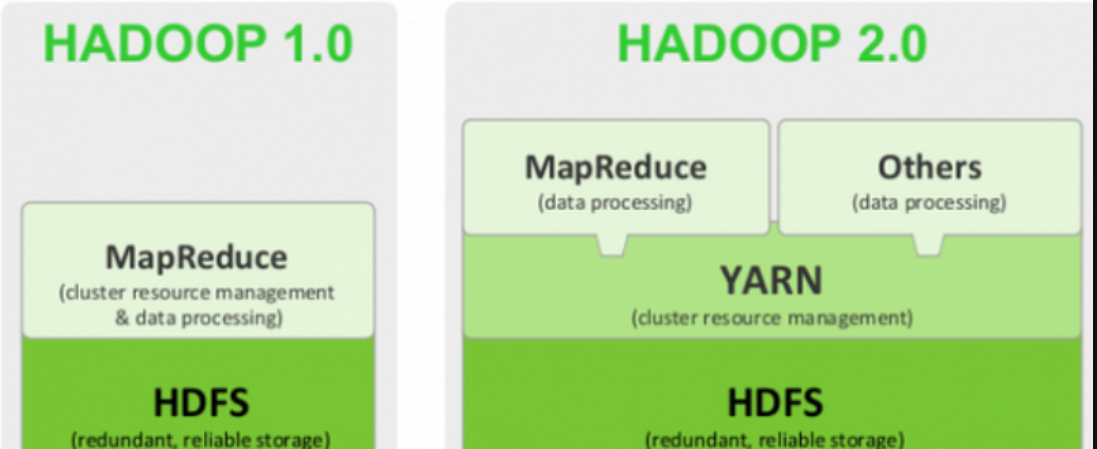 HADOOP 1.0

MapReduce
(cluster resource management & data processing)

HDFS
(redundant, reliable storage)

HADOOP 2.0

MapReduce
(data processing)

Others
(data processing)

YARN
(cluster resource management)

HDFS
(redundant, reliable storage)